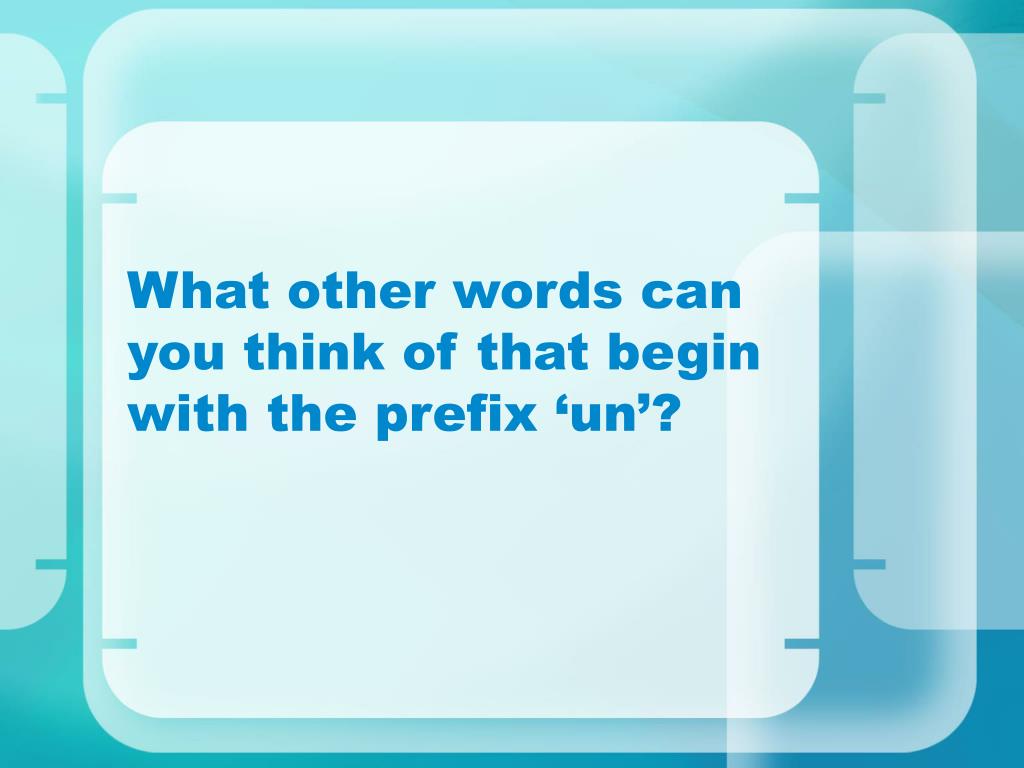 What other words can you think of that begin with the prefix ‘un’?